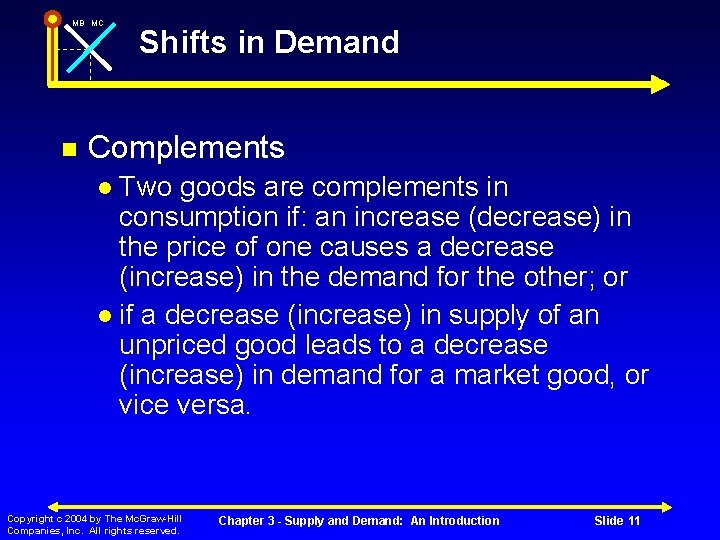 MB MC

Shifts in Demand

Complements

Two goods are complements in consumption if: an increase (decrease) in the price of one causes a decrease (increase) in the demand for the other; or

if a decrease (increase) in supply of an unpriced good leads to a decrease (increase) in demand for a market good, or vice versa.

Copyright c 2004 by The McGraw-Hill Companies, Inc. All rights reserved.

Chapter 3 - Supply and Demand: An Introduction

Slide 11